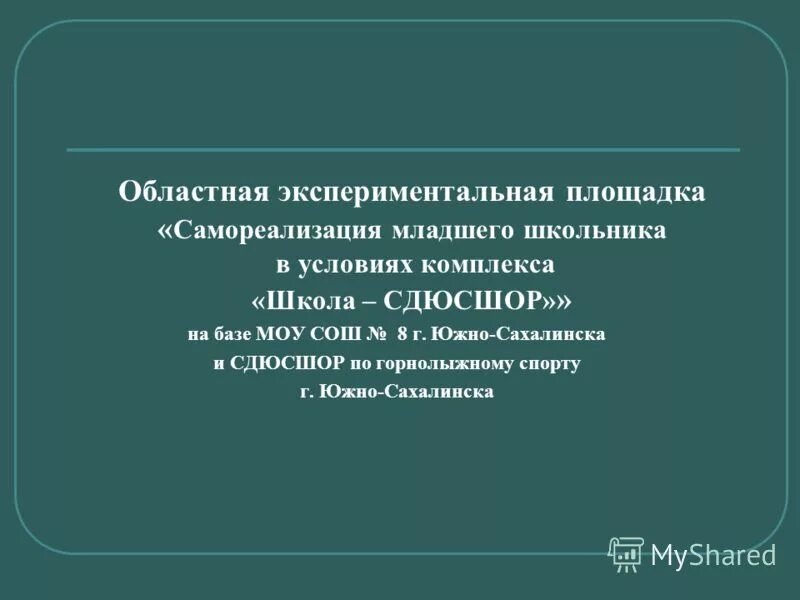 Областная экспериментальная площадка «Самореализация младшего школьника в условиях комплекса «Школа – СДЮСШОР»»
на базе МОУ СОШ № 8 г. Южно-Сахалинска и СДЮСШОР по горнолыжному спорту г. Южно-Сахалинска

MyShared